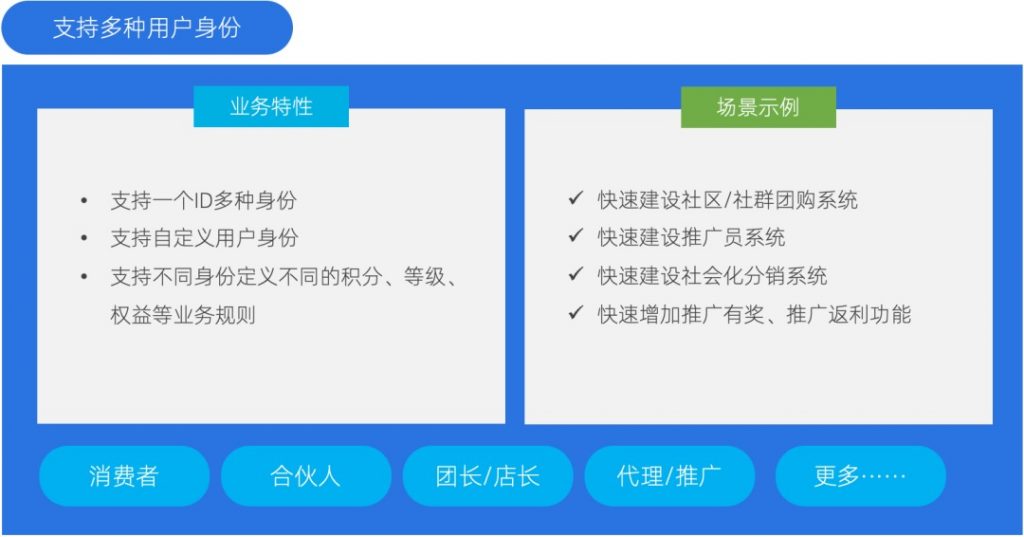 支持多种用户身份

业务特性

• 支持一个ID多种身份
• 支持自定义用户身份
• 支持不同身份定义不同的积分、等级、权益等业务规则

场景示例

✓ 快速建设社区/社群团购系统
✓ 快速建设推广员系统
✓ 快速建设社会化分销系统
✓ 快速增加推广有奖、推广返利功能

消费者

合伙人

团长/店长

代理/推广

更多……